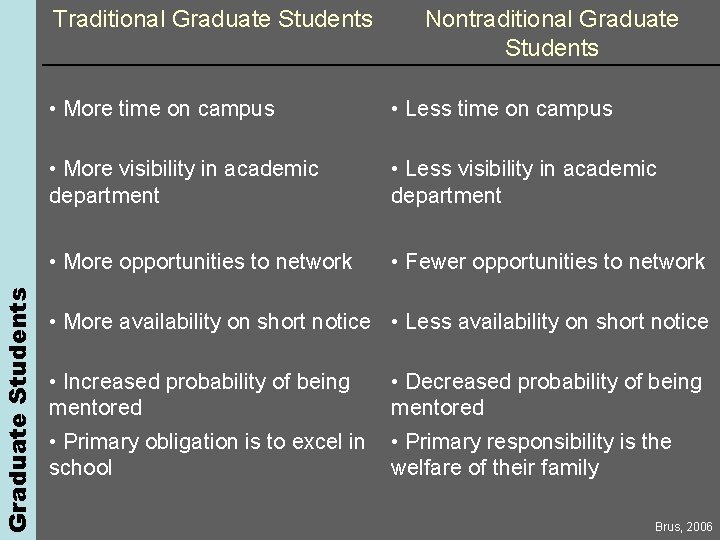 Graduate Students

| Traditional Graduate Students | Nontraditional Graduate Students |
|---|---|
| • More time on campus | • Less time on campus |
| • More visibility in academic department | • Less visibility in academic department |
| • More opportunities to network | • Fewer opportunities to network |
| • More availability on short notice | • Less availability on short notice |
| • Increased probability of being mentored | • Decreased probability of being mentored |
| • Primary obligation is to excel in school | • Primary responsibility is the welfare of their family |

Brus, 2006